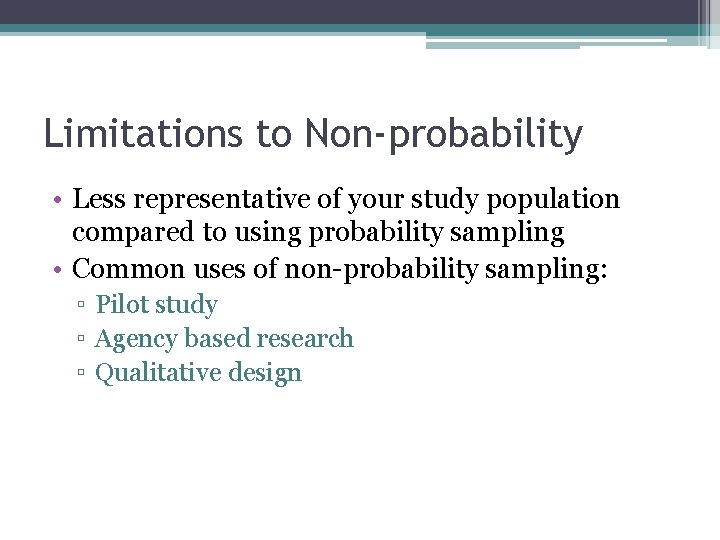 Limitations to Non-probability

• Less representative of your study population compared to using probability sampling
• Common uses of non-probability sampling:
▫ Pilot study
▫ Agency based research
▫ Qualitative design